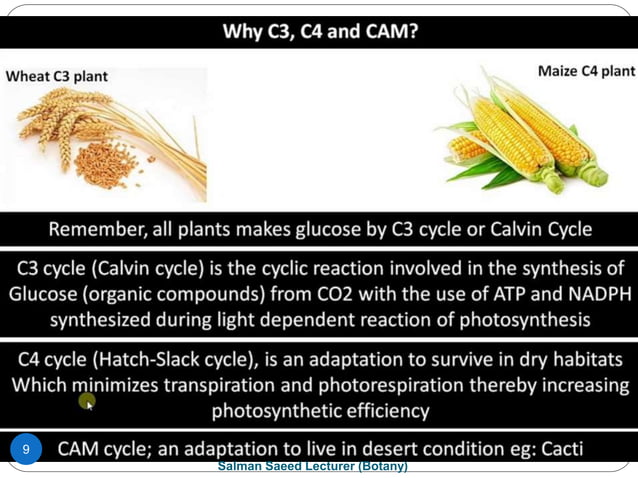 Why C3, C4 and CAM?

Wheat C3 plant

Maize C4 plant

Remember, all plants makes glucose by C3 cycle or Calvin Cycle

C3 cycle (Calvin cycle) is the cyclic reaction involved in the synthesis of Glucose (organic compounds) from CO2 with the use of ATP and NADPH synthesized during light dependent reaction of photosynthesis

C4 cycle (Hatch-Slack cycle), is an adaptation to survive in dry habitats Which minimizes transpiration and photorespiration thereby increasing photosynthetic efficiency

9

CAM cycle; an adaptation to live in desert condition eg: Cacti

Salman Saeed Lecturer (Botany)